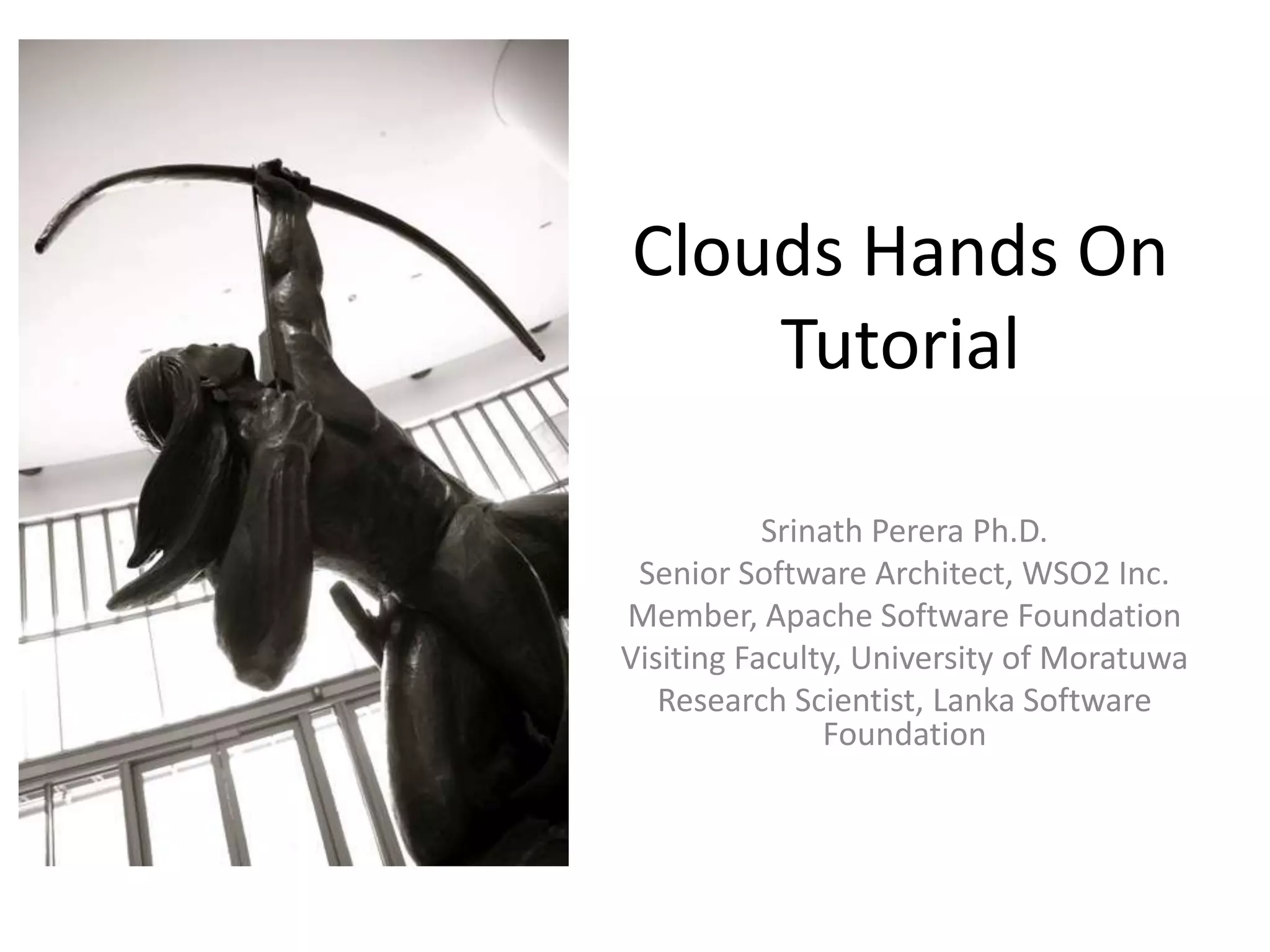 Clouds Hands On Tutorial

Srinath Perera Ph.D.
Senior Software Architect, WSO2 Inc.
Member, Apache Software Foundation
Visiting Faculty, University of Moratuwa
Research Scientist, Lanka Software Foundation